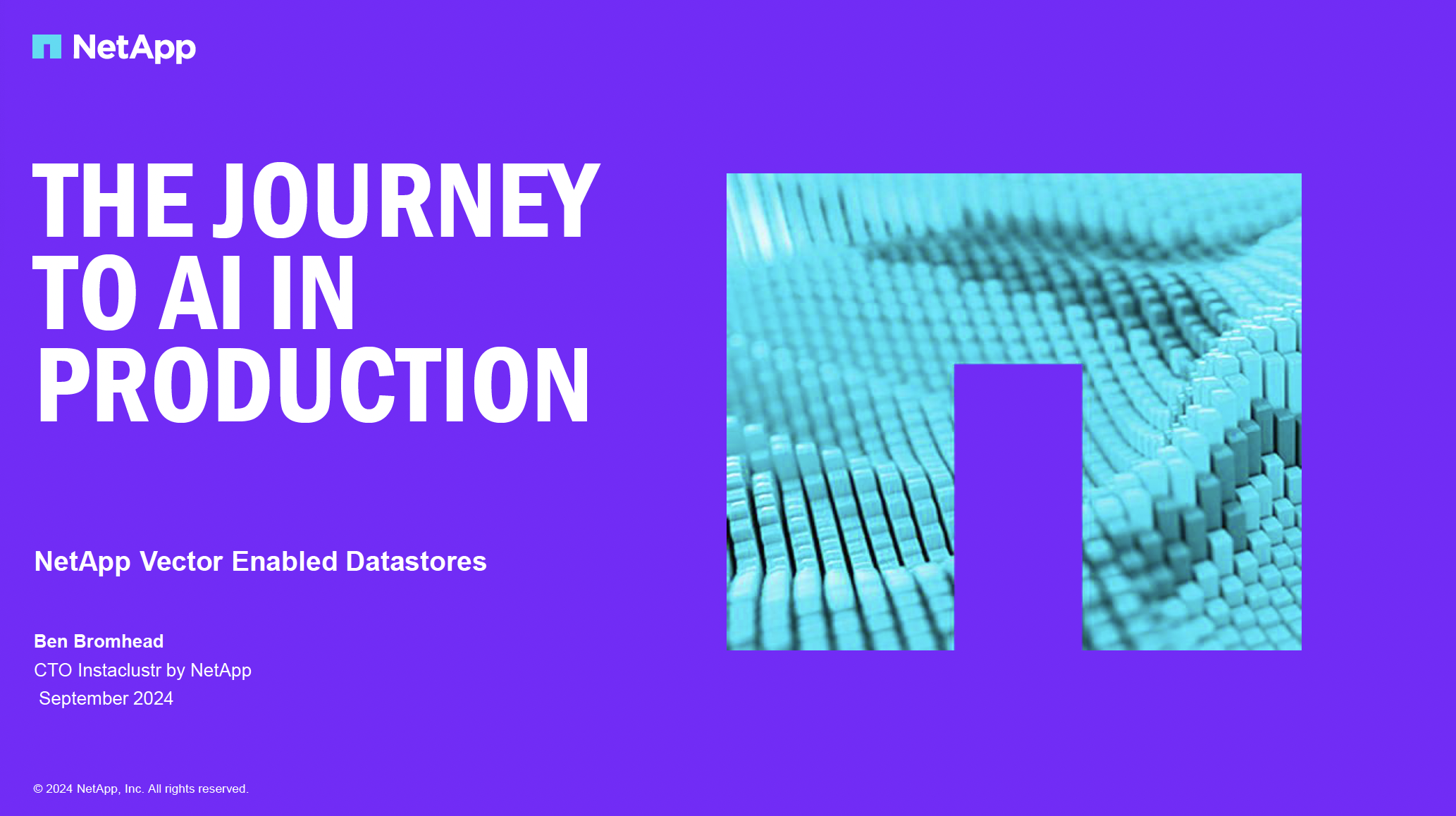 NetApp

THE JOURNEY TO AI IN PRODUCTION

NetApp Vector Enabled Datastores

Ben Bromhead
CTO Instaclustr by NetApp
September 2024

© 2024 NetApp, Inc. All rights reserved.